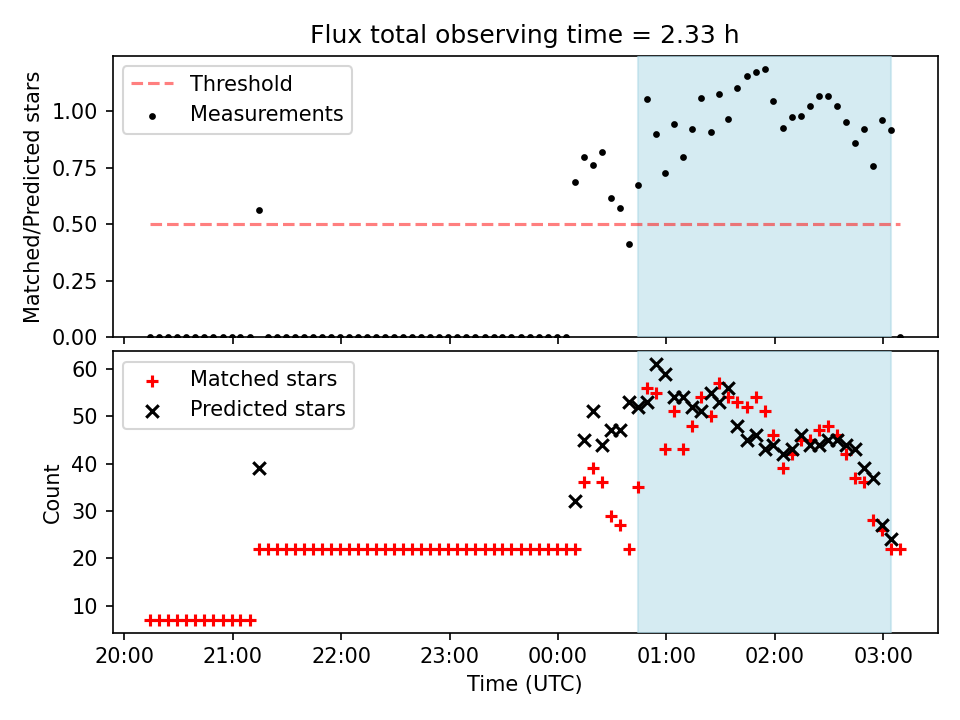 Flux total observing time = 2.33 h

Threshold
Measurements

Matched/Predicted stars

1.00
0.75
0.50
0.25
0.00

Matched stars
Predicted stars

Count

60
50
40
30
20
10

20:00
21:00
22:00
23:00
00:00
01:00
02:00
03:00

Time (UTC)